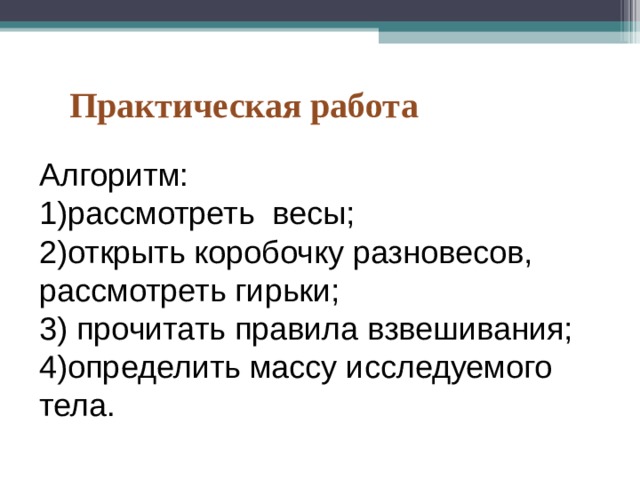 Практическая работа

Алгоритм:
1)рассмотреть весы;
2)открыть коробочку разновесов, рассмотреть гирьки;
3) прочитать правила взвешивания;
4)определить массу исследуемого тела.